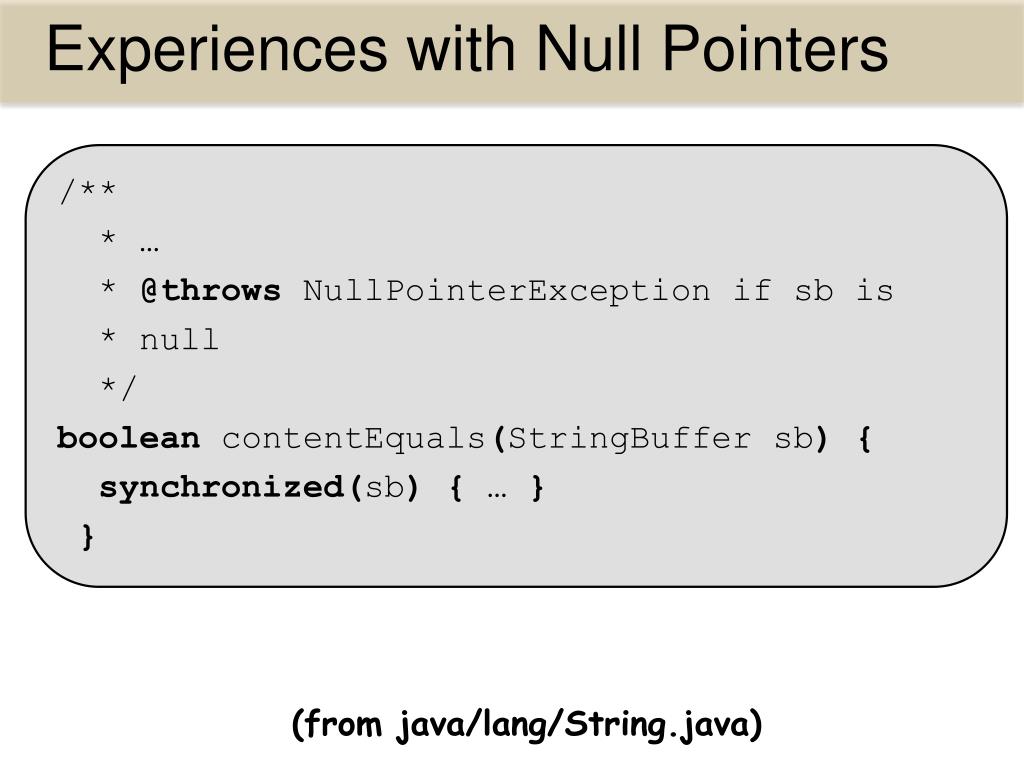 Experiences with Null Pointers

/**
 * …
 * @throws NullPointerException if sb is
 * null
 */
boolean contentEquals(StringBuffer sb) {
 synchronized(sb) { … }
}

(from java/lang/String.java)